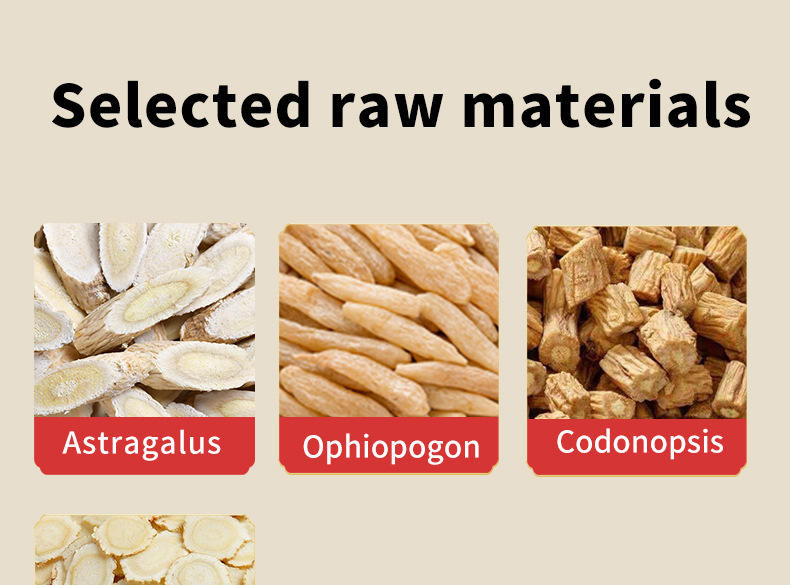 Selected raw materials

Astragalus

Ophiopogon

Codonopsis